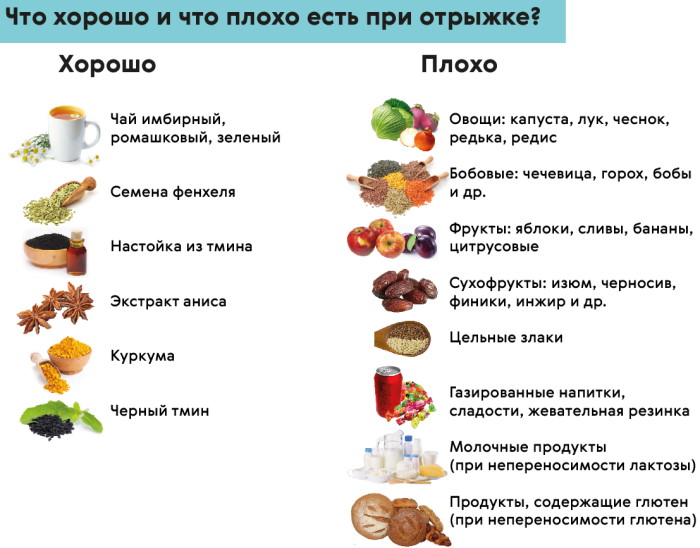 Что хорошо и что плохо есть при отрыжке?

Хорошо

Чай имбирный, ромашковый, зеленый

Семена фенхеля

Настойка из тмина

Экстракт аниса

Куркума

Черный тмин

Плохо

Овощи: капуста, лук, чеснок, редька, редис

Бобовые: чечевица, горох, бобы и др.

Фрукты: яблоки, сливы, бананы, цитрусовые

Сухофрукты: изюм, черносив, финики, инжир и др.

Цельные злаки

Газированные напитки, сладости, жевательная резинка

Молочные продукты (при непереносимости лактозы)

Продукты, содержащие глютен (при непереносимости глютена)